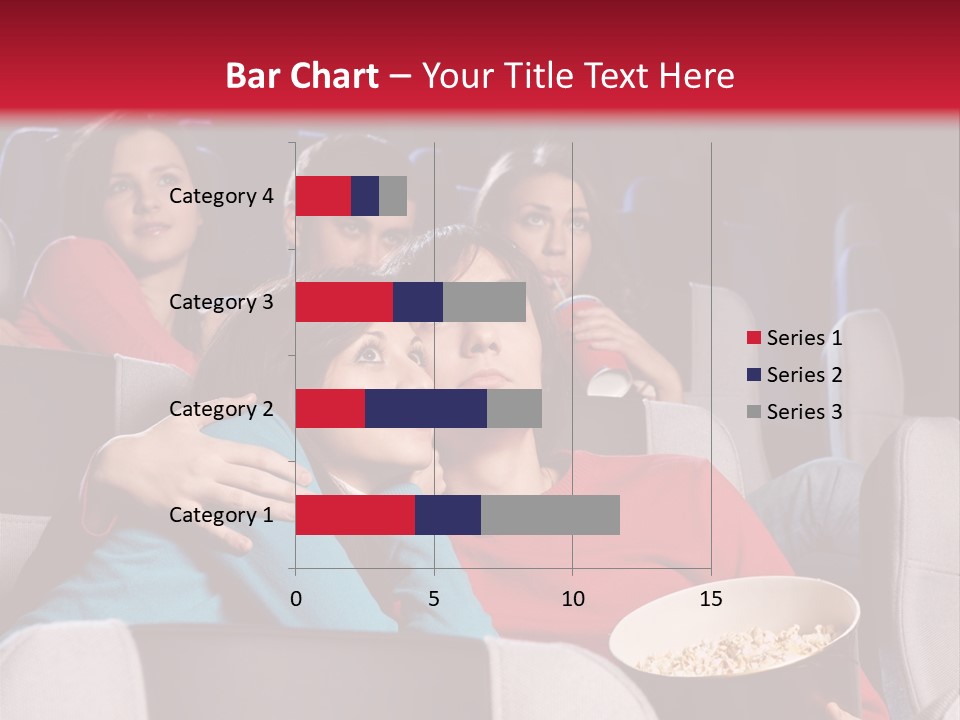 Bar Chart – Your Title Text Here

Category 4
Category 3
Category 2
Category 1

0
5
10
15

Series 1
Series 2
Series 3